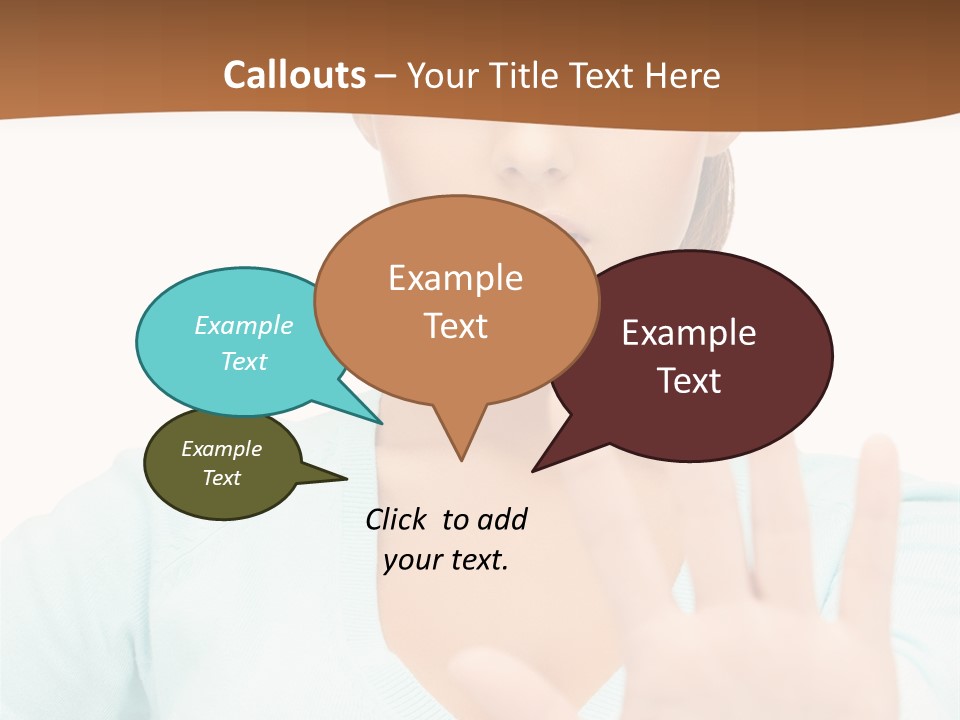 Callouts – Your Title Text Here

Example Text

Example Text

Example Text

Example Text

Click to add your text.